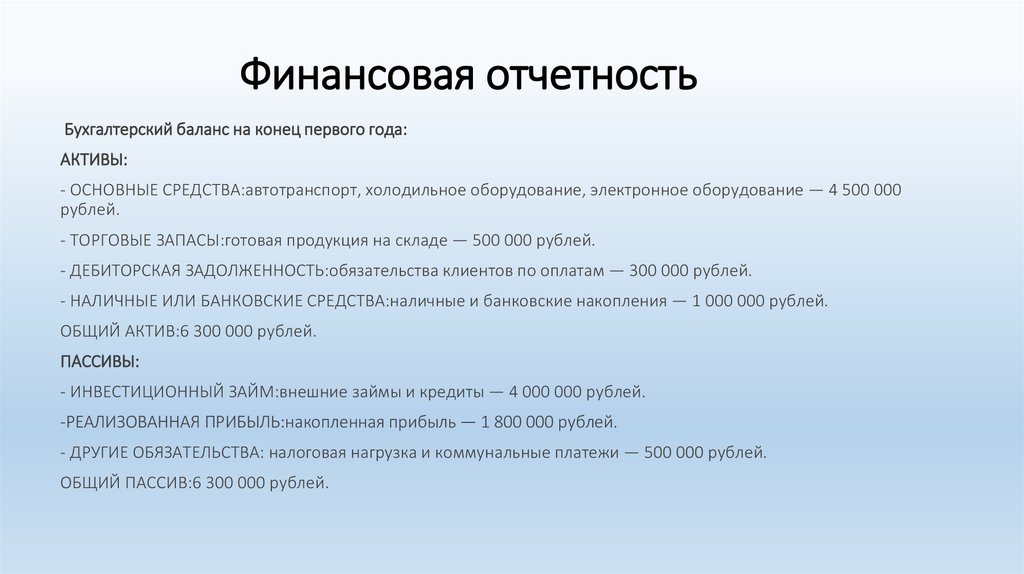 Финансовая отчетность

Бухгалтерский баланс на конец первого года:

АКТИВЫ:

- ОСНОВНЫЕ СРЕДСТВА:автотранспорт, холодильное оборудование, электронное оборудование — 4 500 000 рублей.

- ТОРГОВЫЕ ЗАПАСЫ:готовая продукция на складе — 500 000 рублей.

- ДЕБИТОРСКАЯ ЗАДОЛЖЕННОСТЬ:обязательства клиентов по оплатам — 300 000 рублей.

- НАЛИЧНЫЕ ИЛИ БАНКОВСКИЕ СРЕДСТВА:наличные и банковские накопления — 1 000 000 рублей.

ОБЩИЙ АКТИВ:6 300 000 рублей.

ПАССИВЫ:

- ИНВЕСТИЦИОННЫЙ ЗАЙМ:внешние займы и кредиты — 4 000 000 рублей.

-РЕАЛИЗОВАННАЯ ПРИБЫЛЬ:накопленная прибыль — 1 800 000 рублей.

- ДРУГИЕ ОБЯЗАТЕЛЬСТВА: налоговая нагрузка и коммунальные платежи — 500 000 рублей.

ОБЩИЙ ПАССИВ:6 300 000 рублей.